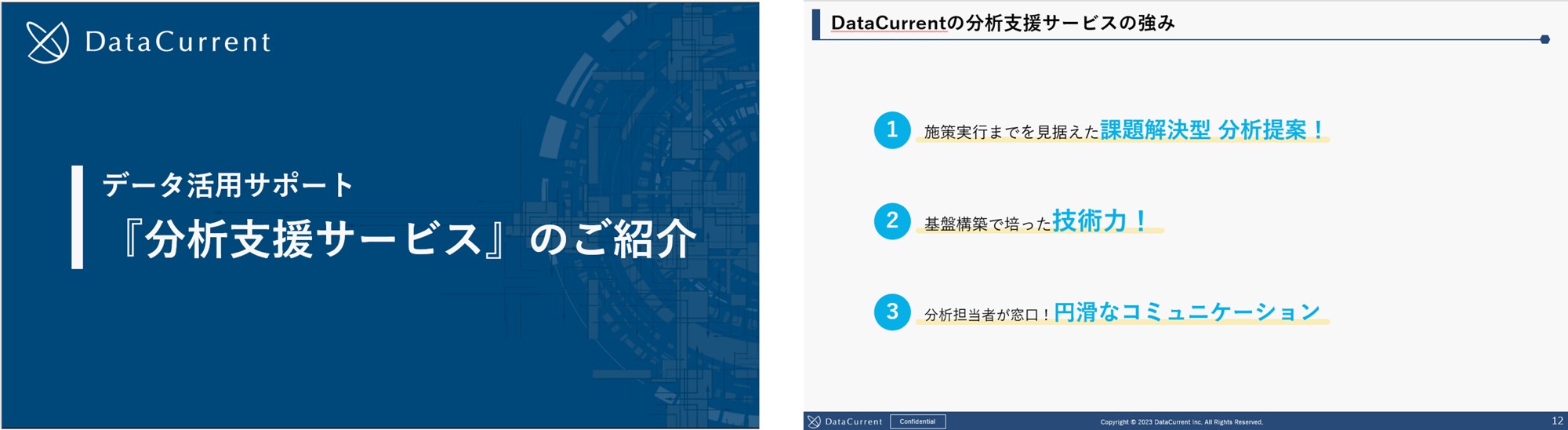 DataCurrent

データ活用サポート
『分析支援サービス』のご紹介

DataCurrentの分析支援サービスの強み

1 施策実行までを見据えた課題解決型 分析提案！

2 基盤構築で培った技術力！

3 分析担当者が窓口！円滑なコミュニケーション

DataCurrent Confidential Copyright © 2023 DataCurrent Inc. All Rights Reserved. 12